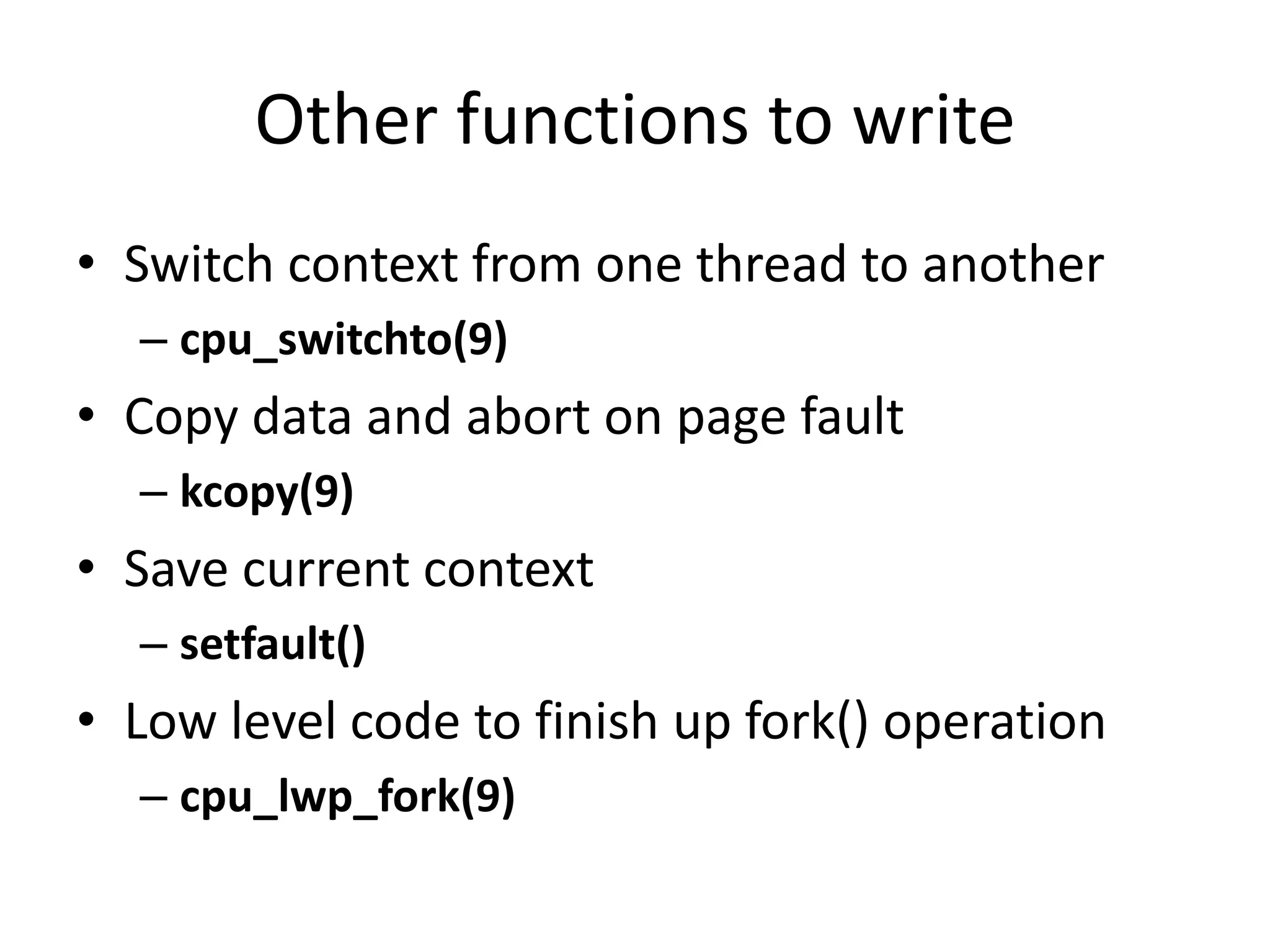 Other functions to write

• Switch context from one thread to another
  – cpu_switchto(9)
• Copy data and abort on page fault
  – kcopy(9)
• Save current context
  – setfault()
• Low level code to finish up fork() operation
  – cpu_lwp_fork(9)